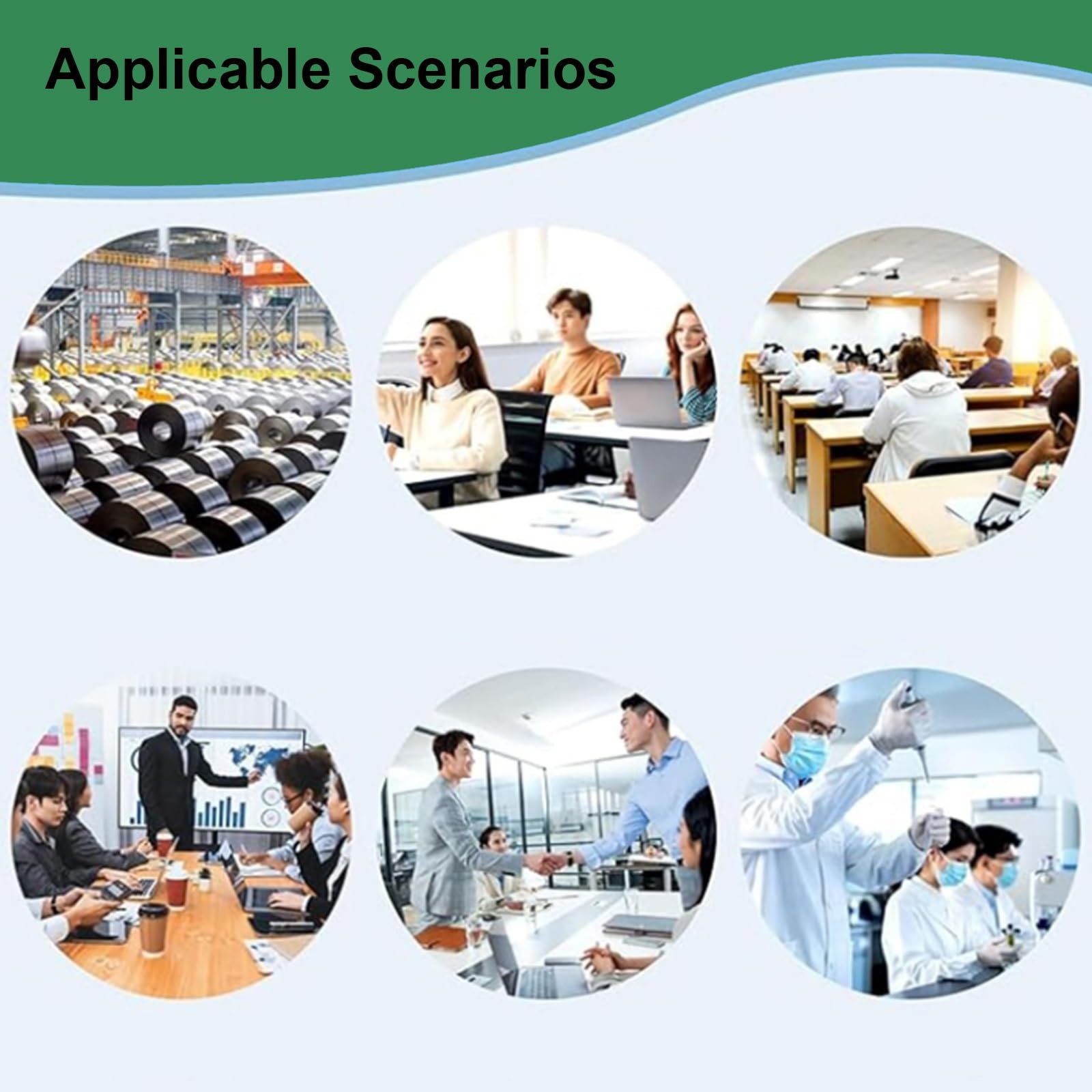 Applicable Scenarios